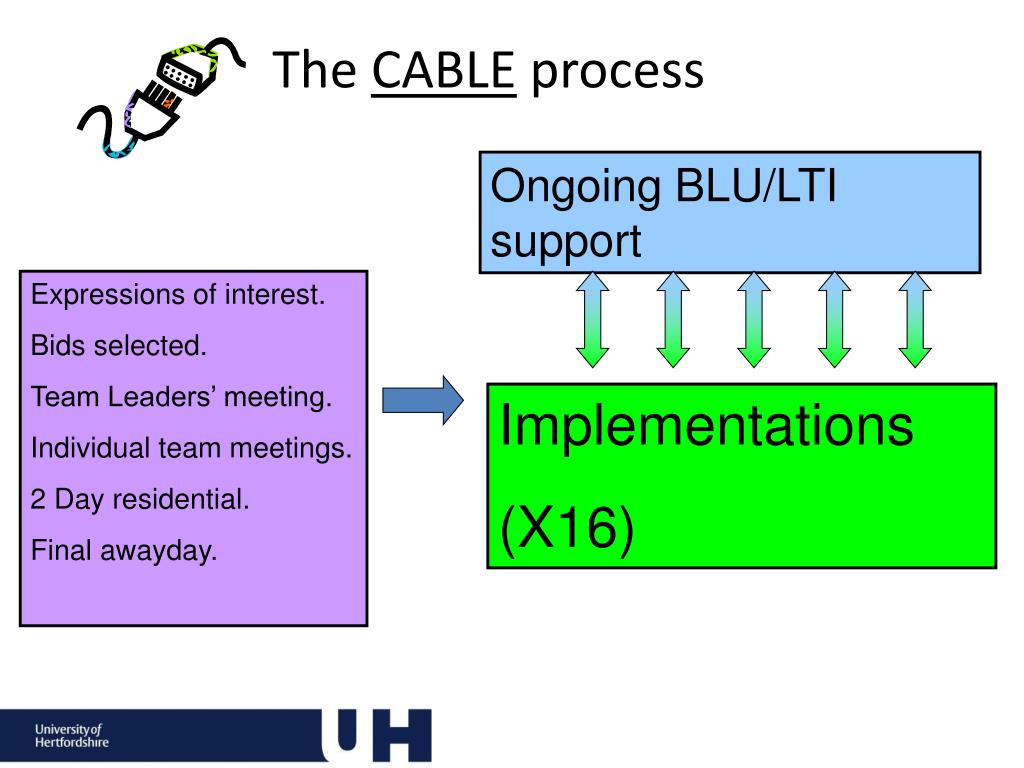 The CABLE process

Ongoing BLU/LTI support

Expressions of interest.

Bids selected.

Team Leaders' meeting.

Individual team meetings.

2 Day residential.

Final awayday.

Implementations

(X16)

University of Hertfordshire

UH